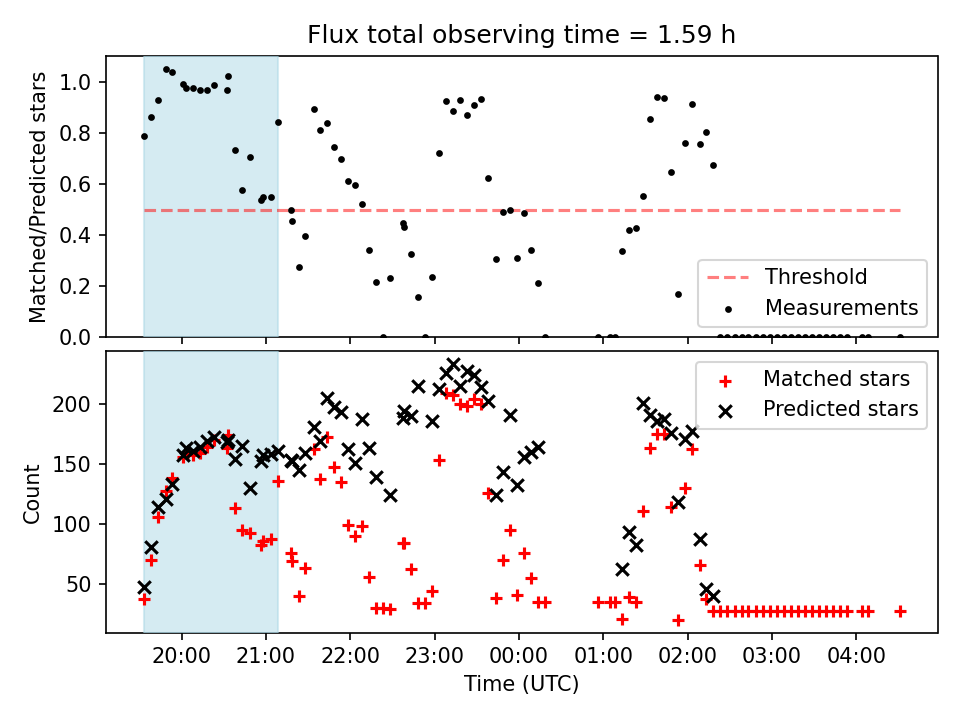 Flux total observing time = 1.59 h

Matched/Predicted stars

1.0
0.8
0.6
0.4
0.2
0.0

Threshold
Measurements

Count

200
150
100
50

Matched stars
Predicted stars

20:00 21:00 22:00 23:00 00:00 01:00 02:00 03:00 04:00

Time (UTC)